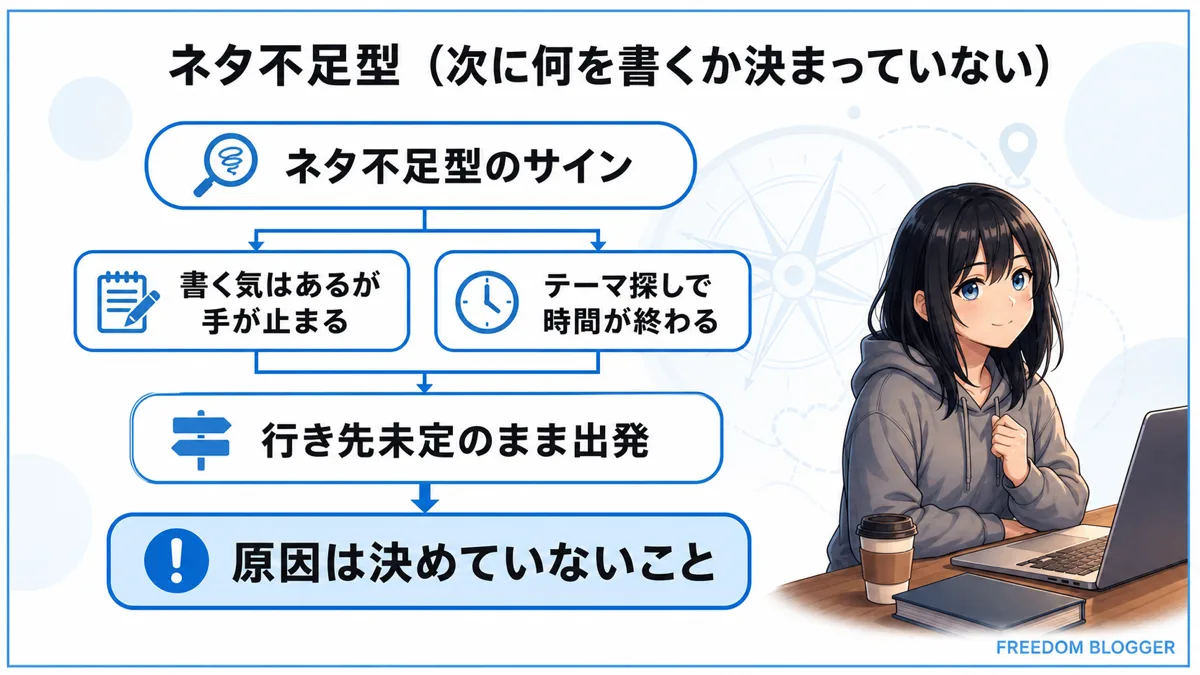 ネタ不足型（次に何を書くか決まっていない）

ネタ不足型のサイン

書く気はあるが手が止まる

テーマ探しで時間が終わる

行き先未定のまま出発

原因は決めていないこと

FREEDOM BLOGGER